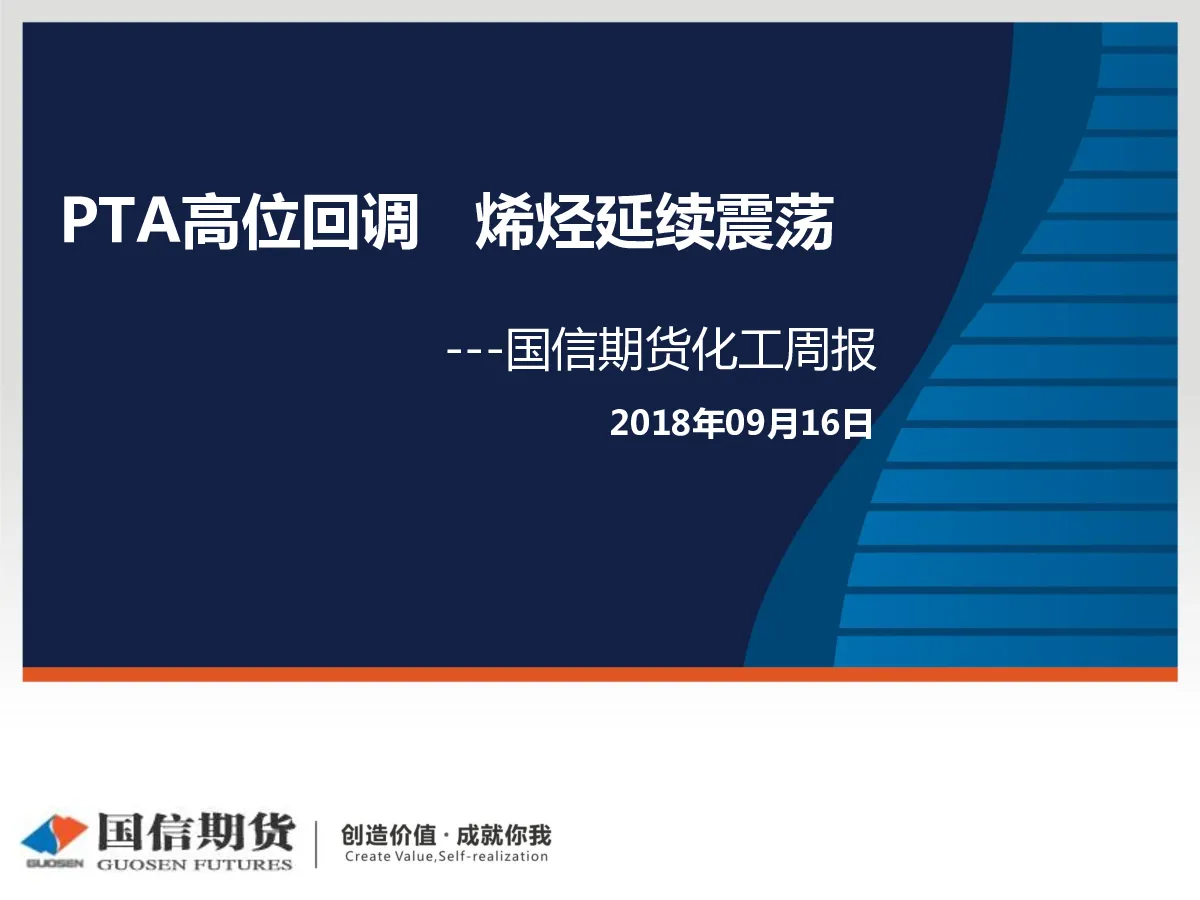 PTA高位回调　烯烃延续震荡

---国信期货化工周报

2018年09月16日

GUOSEN 国信期货 GUOSEN FUTURES

创造价值 · 成就你我
Create Value,Self-realization